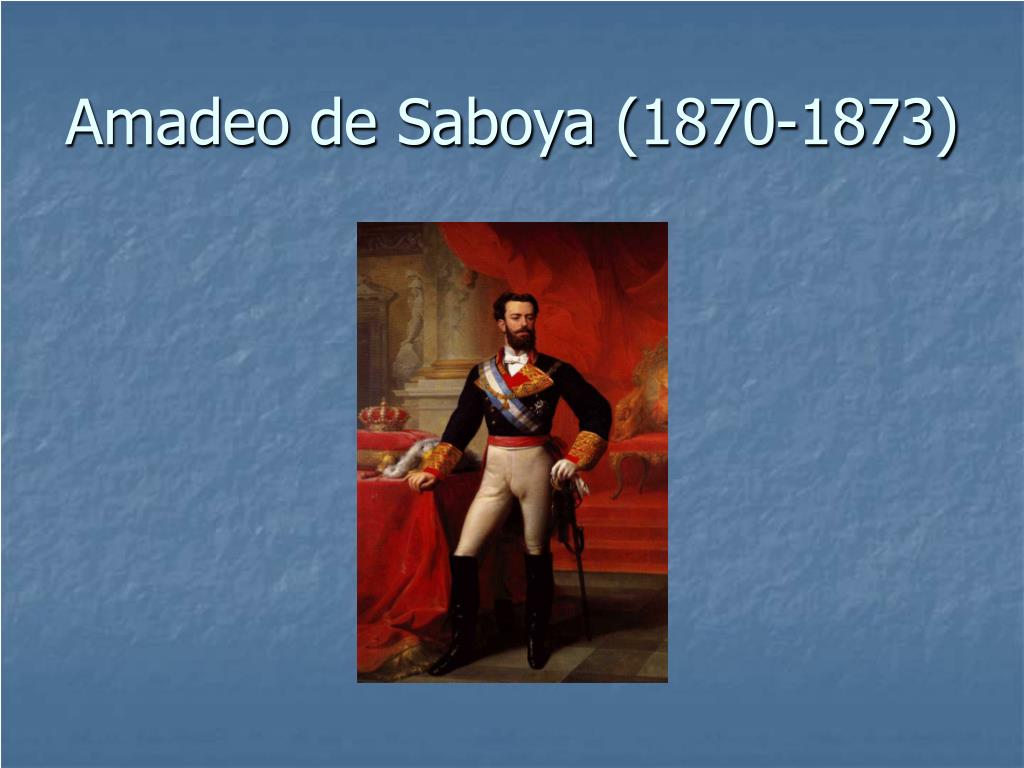 Amadeo de Saboya (1870-1873)